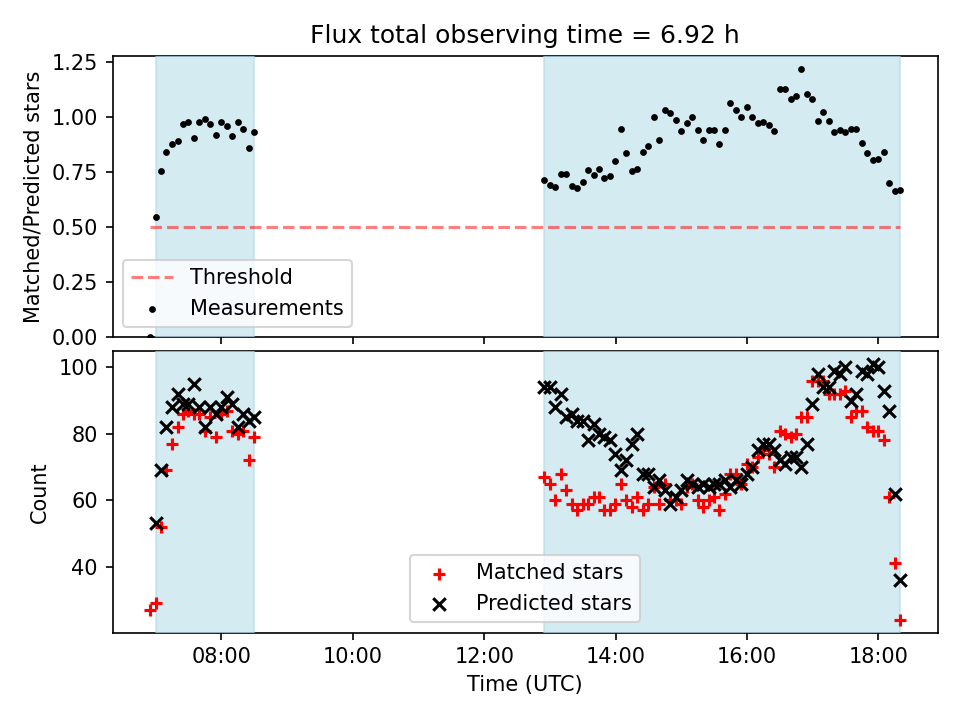 Flux total observing time = 6.92 h

Matched/Predicted stars

1.25
1.00
0.75
0.50
0.25
0.00

Threshold
Measurements

Count

100
80
60
40

Matched stars
Predicted stars

08:00
10:00
12:00
14:00
16:00
18:00

Time (UTC)